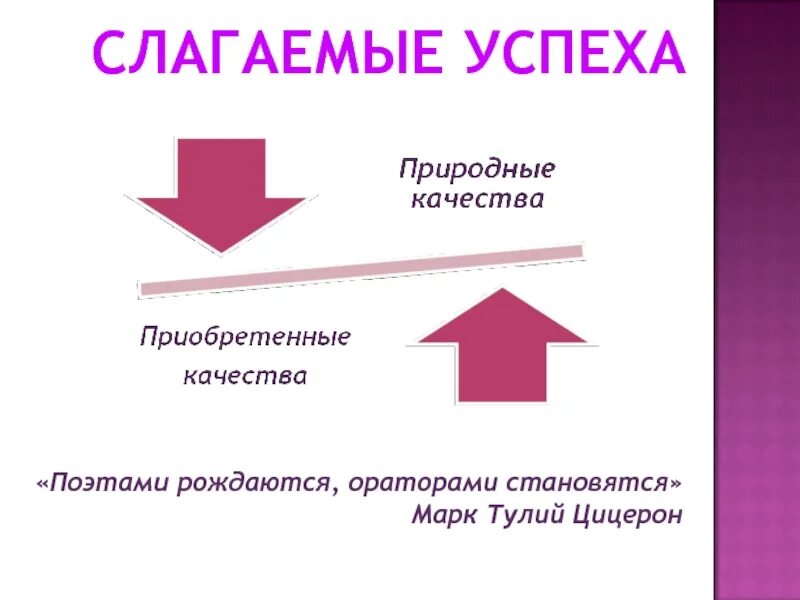 СЛАГАЕМЫЕ УСПЕХА

Природные качества

Приобретенные качества

«Поэтами рождаются, ораторами становятся»
Марк Тулий Цицерон